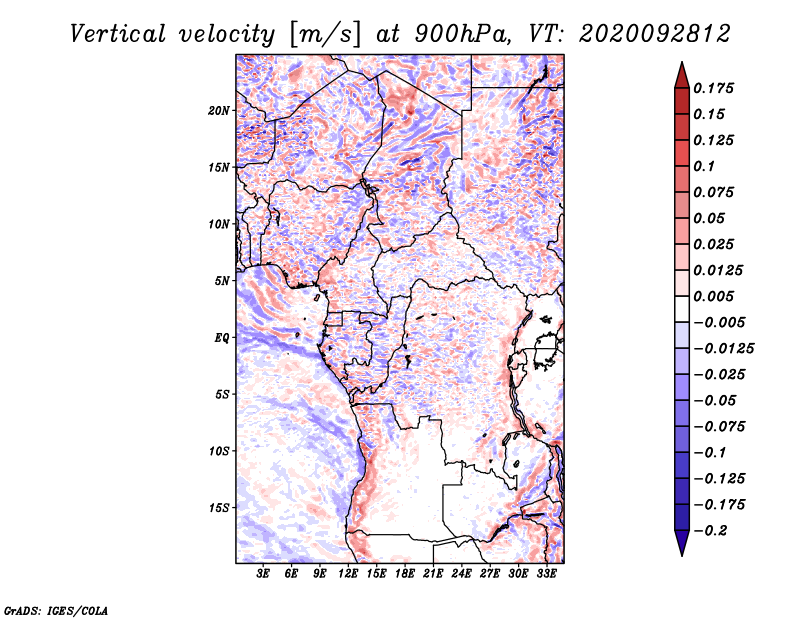 Vertical velocity [m/s] at 900hPa, VT: 2020092812

20N
15N
10N
5N
EQ
5S
10S
15S

3E 6E 9E 12E 15E 18E 21E 24E 27E 30E 33E

0.175
0.15
0.125
0.1
0.075
0.05
0.025
0.0125
0.005
−0.005
−0.0125
−0.025
−0.05
−0.075
−0.1
−0.125
−0.175
−0.2

GrADS: IGES/COLA